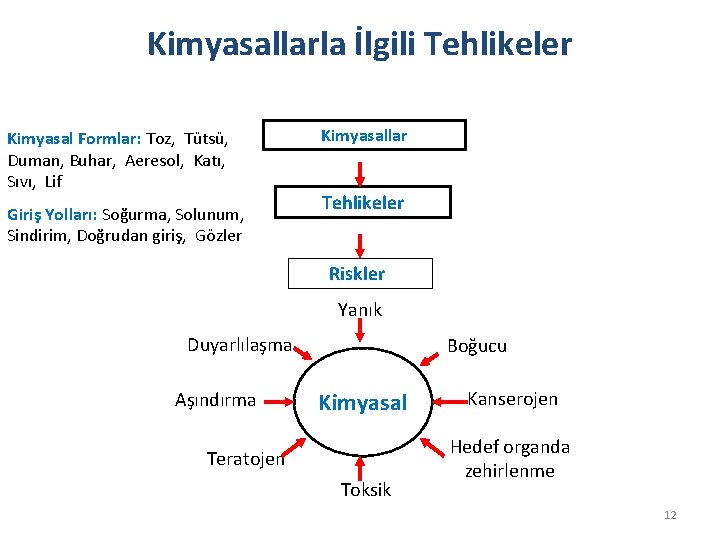 Kimyasallarla İlgili Tehlikeler

Kimyasal Formlar: Toz, Tütsü, Duman, Buhar, Aeresol, Katı, Sıvı, Lif

Giriş Yolları: Soğurma, Solunum, Sindirim, Doğrudan giriş, Gözler

Kimyasallar

Tehlikeler

Riskler

Yanık

Duyarlılaşma

Boğucu

Aşındırma

Kimyasal

Kanserojen

Teratojen

Hedef organda zehirlenme

Toksik

12